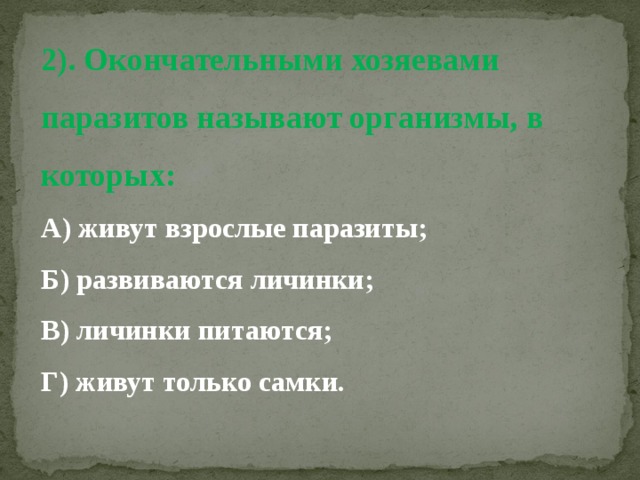 2). Окончательными хозяевами паразитов называют организмы, в которых:

А) живут взрослые паразиты;

Б) развиваются личинки;

В) личинки питаются;

Г) живут только самки.